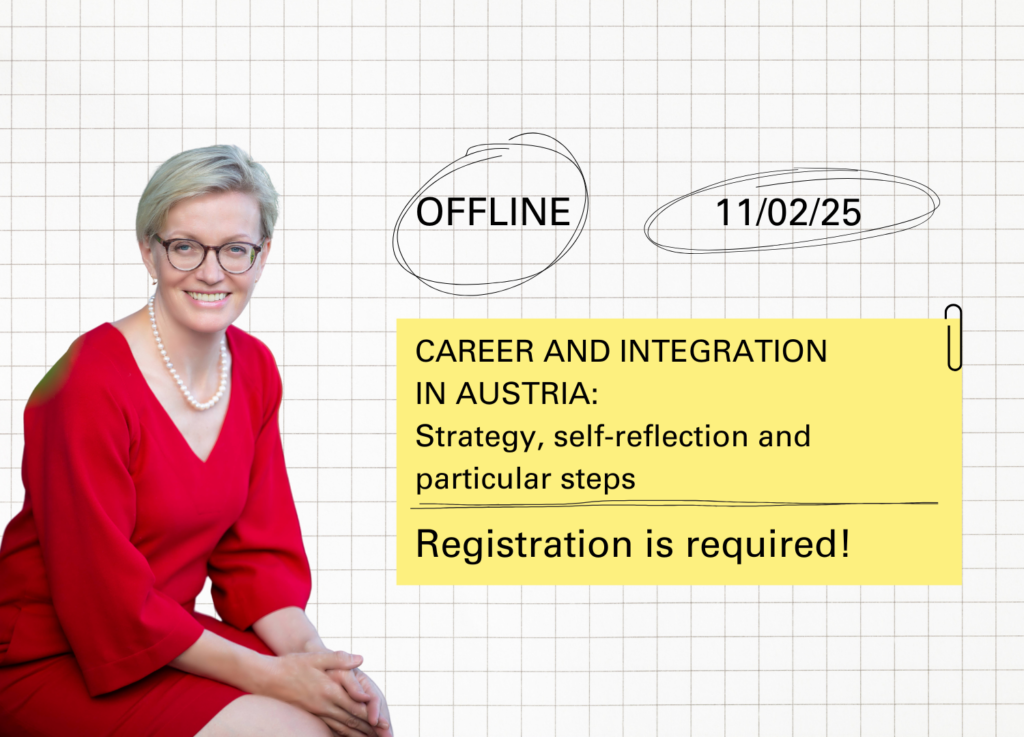 OFFLINE

11/02/25

CAREER AND INTEGRATION IN AUSTRIA:
Strategy, self-reflection and particular steps

Registration is required!